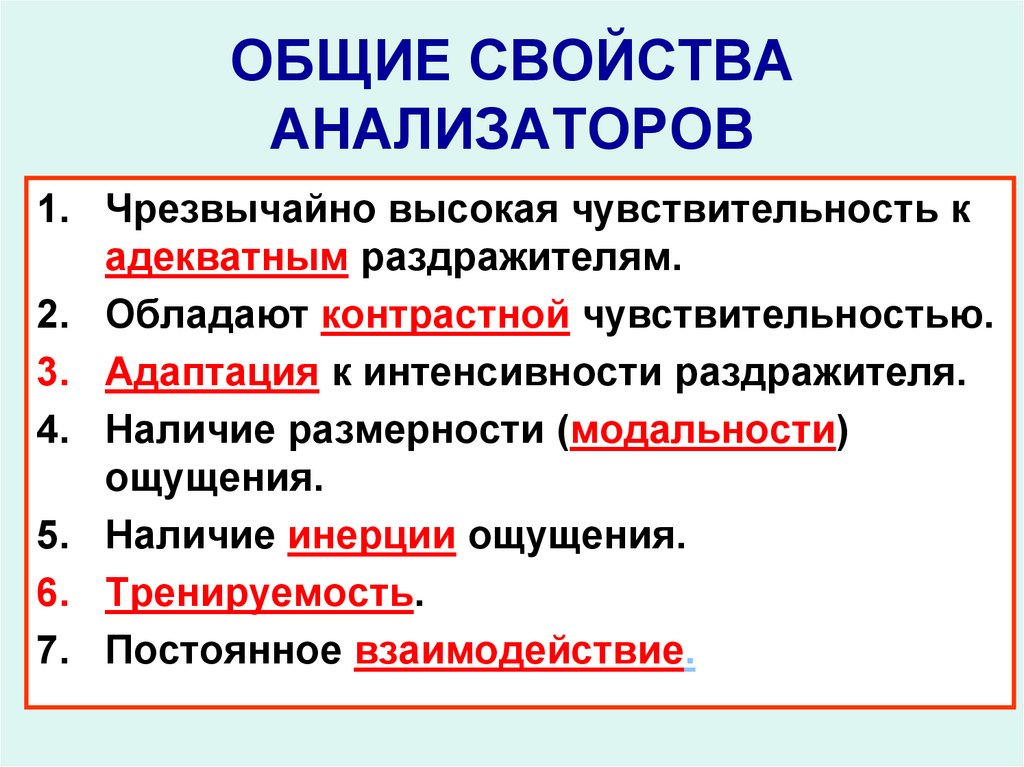 ОБЩИЕ СВОЙСТВА АНАЛИЗАТОРОВ

1. Чрезвычайно высокая чувствительность к адекватным раздражителям.
2. Обладают контрастной чувствительностью.
3. Адаптация к интенсивности раздражителя.
4. Наличие размерности (модальности) ощущения.
5. Наличие инерции ощущения.
6. Тренируемость.
7. Постоянное взаимодействие.